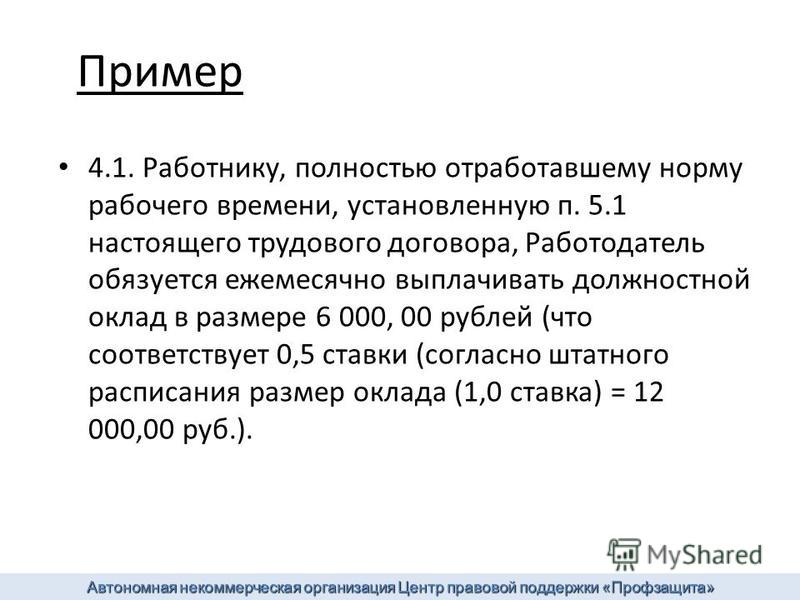 Пример

• 4.1. Работнику, полностью отработавшему норму рабочего времени, установленную п. 5.1 настоящего трудового договора, Работодатель обязуется ежемесячно выплачивать должностной оклад в размере 6 000, 00 рублей (что соответствует 0,5 ставки (согласно штатного расписания размер оклада (1,0 ставка) = 12 000,00 руб.).

MyShared

Автономная некоммерческая организация Центр правовой поддержки «Профзащита»